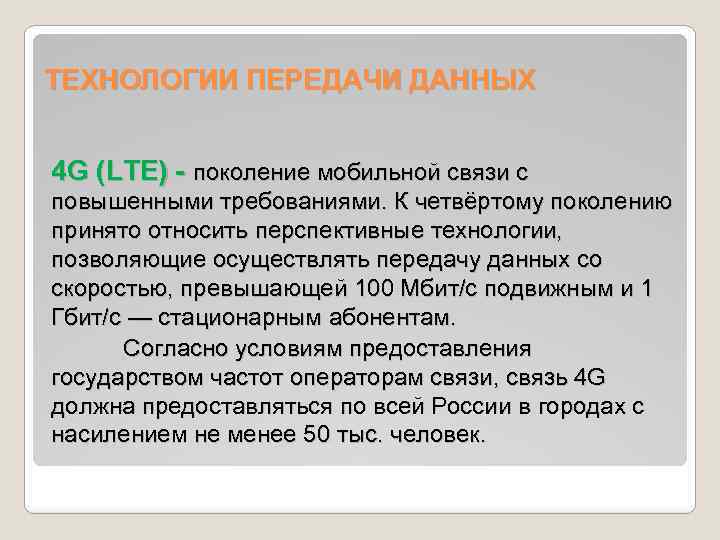 ТЕХНОЛОГИИ ПЕРЕДАЧИ ДАННЫХ

4G (LTE) - поколение мобильной связи с повышенными требованиями. К четвёртому поколению принято относить перспективные технологии, позволяющие осуществлять передачу данных со скоростью, превышающей 100 Мбит/с подвижным и 1 Гбит/с — стационарным абонентам.

Согласно условиям предоставления государством частот операторам связи, связь 4G должна предоставляться по всей России в городах с насилением не менее 50 тыс. человек.